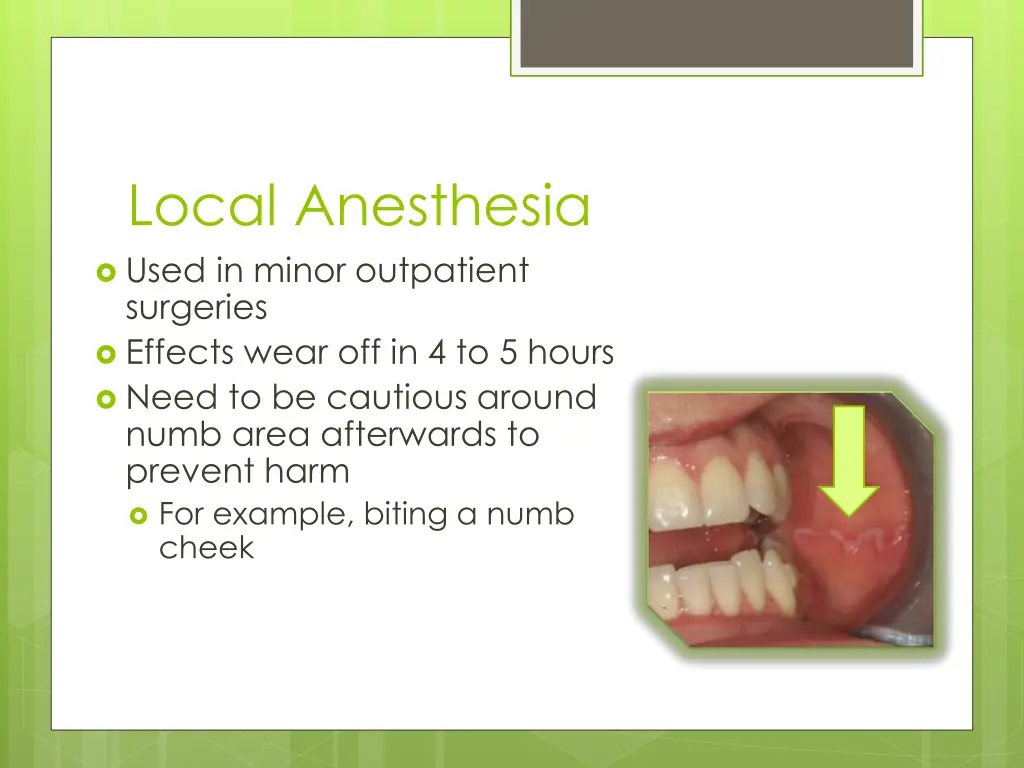 Local Anesthesia

Used in minor outpatient surgeries

Effects wear off in 4 to 5 hours

Need to be cautious around numb area afterwards to prevent harm

For example, biting a numb cheek